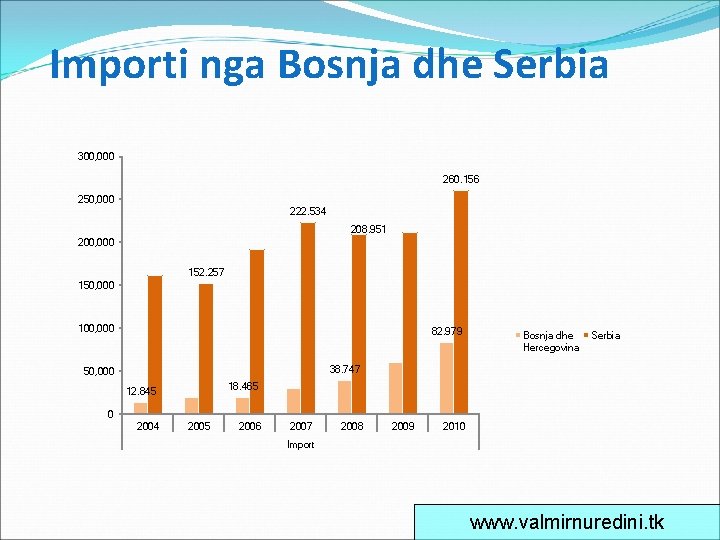 Importi nga Bosnja dhe Serbia

300,000
250,000
200,000
150,000
100,000
50,000
0

260.156
222.534
208.951
152.257
82.979
38.747
18.465
12.845

2004
2005
2006
2007
2008
2009
2010

Import

Bosnja dhe Hercegovina
Serbia

www.valmirnuredini.tk